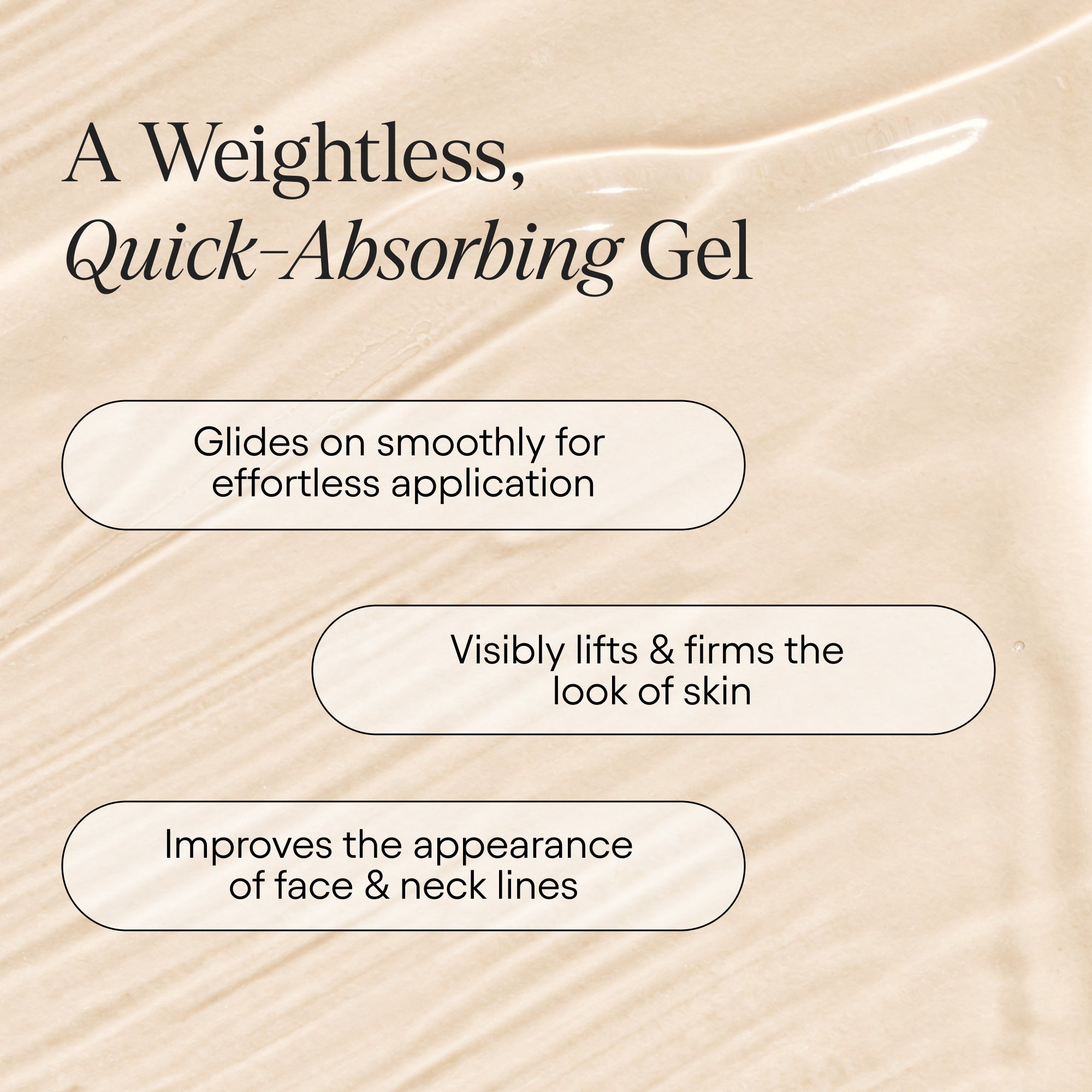 A Weightless, Quick-Absorbing Gel

Glides on smoothly for effortless application

Visibly lifts & firms the look of skin

Improves the appearance of face & neck lines